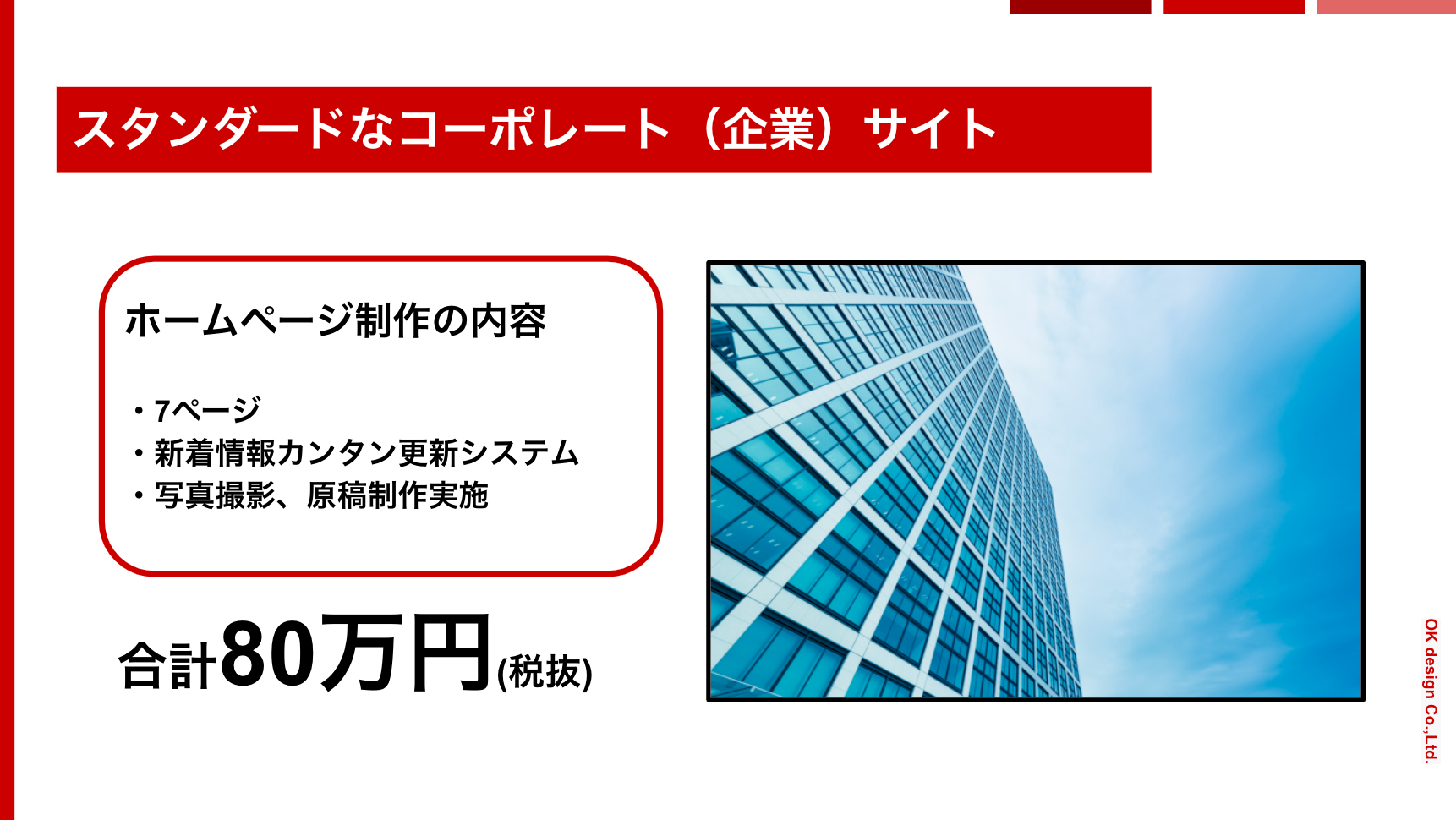 スタンダードなコーポレート（企業）サイト

ホームページ制作の内容

・7ページ
・新着情報カンタン更新システム
・写真撮影、原稿制作実施

合計80万円(税抜)

OK design Co.,Ltd.